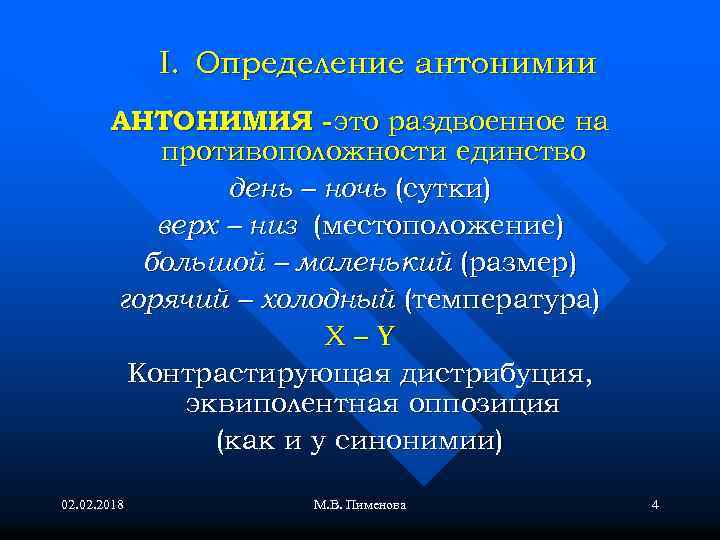 I. Определение антонимии

АНТОНИМИЯ -это раздвоенное на противоположности единство

день – ночь (сутки)

верх – низ (местоположение)

большой – маленький (размер)

горячий – холодный (температура)

X – Y

Контрастирующая дистрибуция, эквиполентная оппозиция

(как и у синонимии)

02.02.2018

М.В. Пименова

4